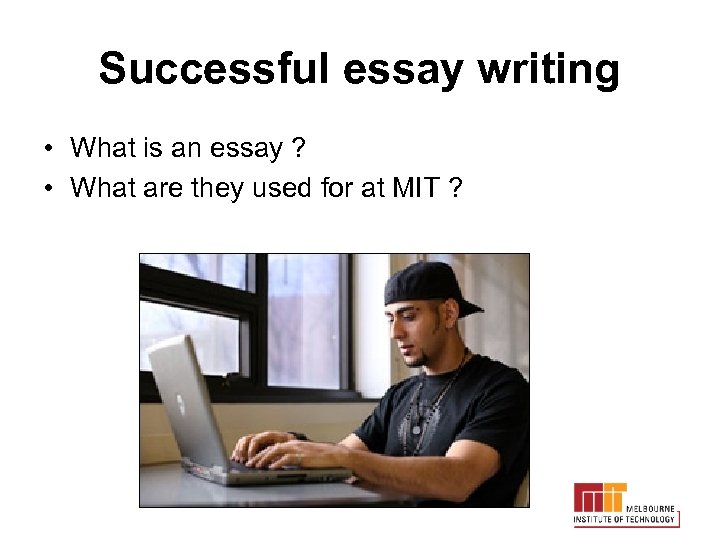 Successful essay writing

• What is an essay ?
• What are they used for at MIT ?

MIT
MELBOURNE
INSTITUTE OF TECHNOLOGY